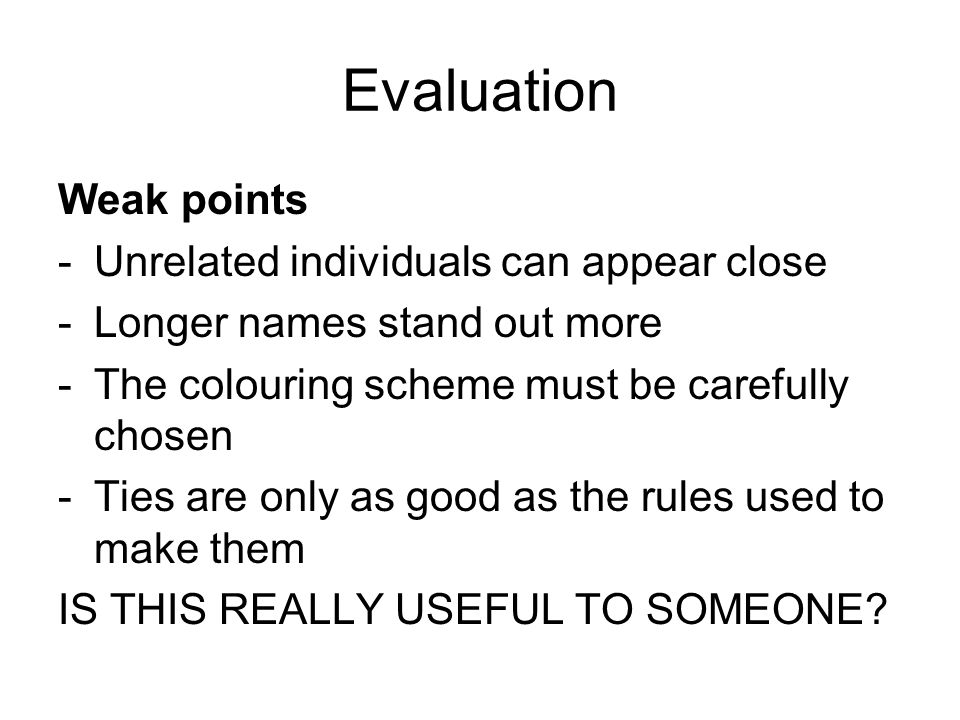 Evaluation

Weak points

- Unrelated individuals can appear close
- Longer names stand out more
- The colouring scheme must be carefully chosen
- Ties are only as good as the rules used to make them

IS THIS REALLY USEFUL TO SOMEONE?